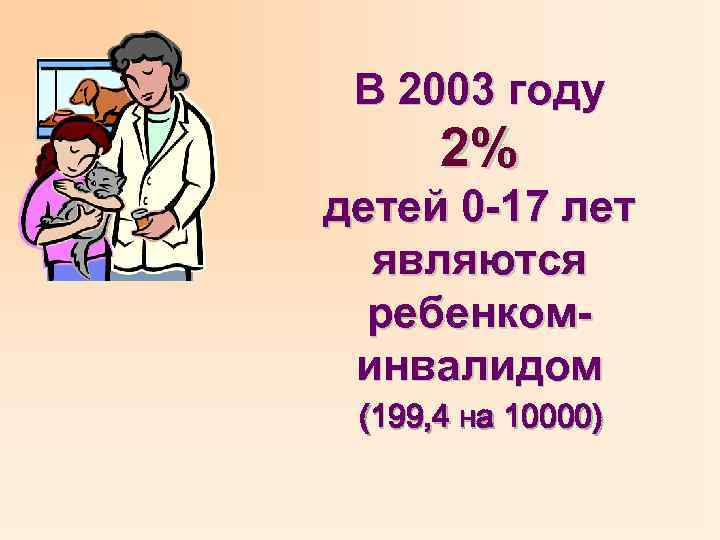 В 2003 году
2%
детей 0-17 лет являются ребенком-инвалидом
(199,4 на 10000)